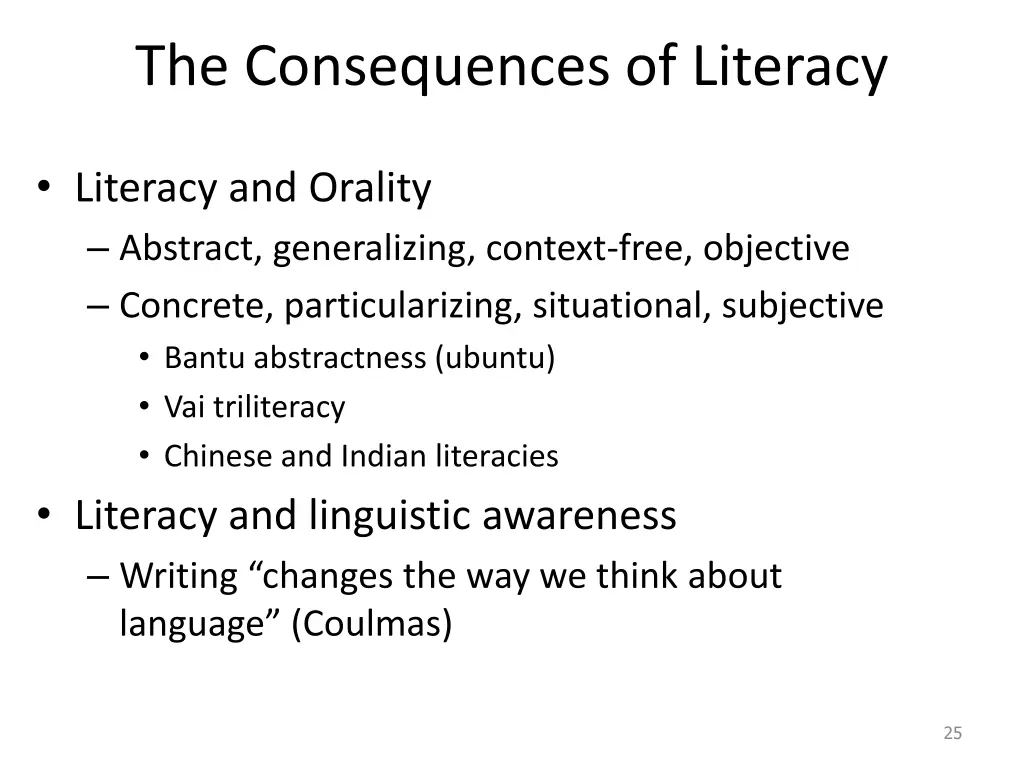 The Consequences of Literacy

• Literacy and Orality
– Abstract, generalizing, context-free, objective
– Concrete, particularizing, situational, subjective
• Bantu abstractness (ubuntu)
• Vai triliteracy
• Chinese and Indian literacies
• Literacy and linguistic awareness
– Writing “changes the way we think about language” (Coulmas)

25